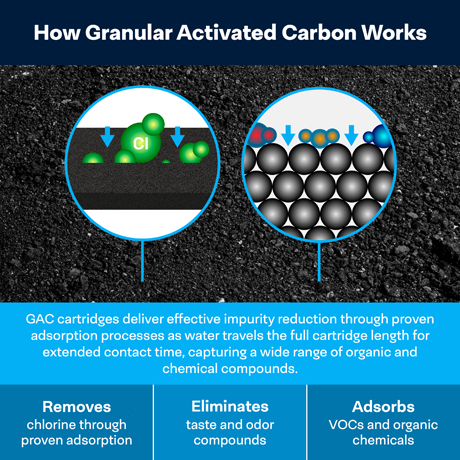 How Granular Activated Carbon Works

Cl

GAC cartridges deliver effective impurity reduction through proven adsorption processes as water travels the full cartridge length for extended contact time, capturing a wide range of organic and chemical compounds.

Removes
chlorine through proven adsorption

Eliminates
taste and odor compounds

Adsorbs
VOCs and organic chemicals